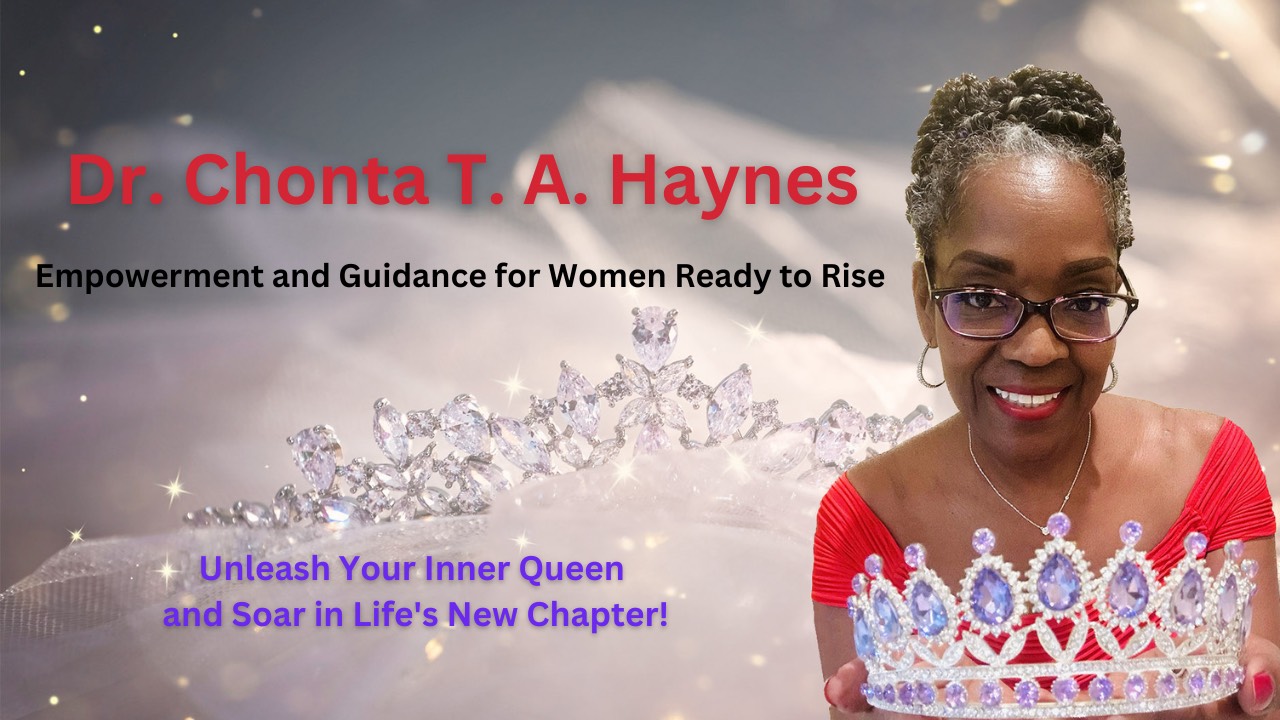 Dr. Chonta T. A. Haynes

Empowerment and Guidance for Women Ready to Rise

Unleash Your Inner Queen and Soar in Life's New Chapter!